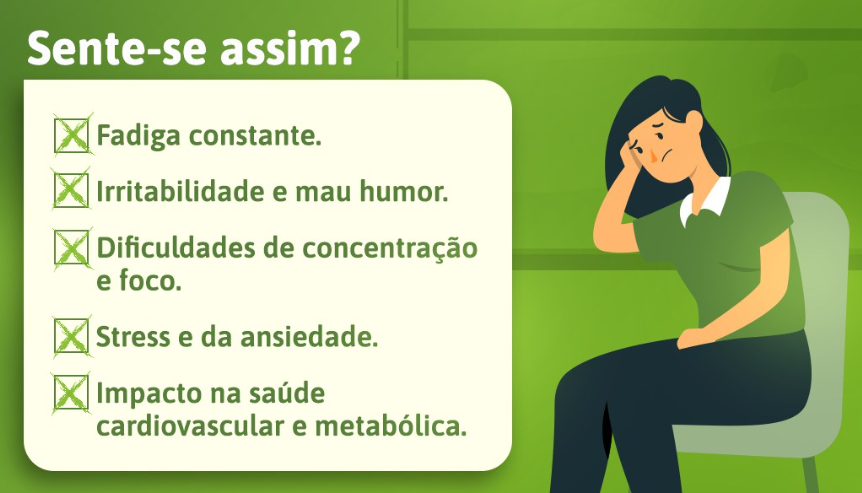 Sente-se assim?

Fadiga constante.

Irritabilidade e mau humor.

Dificuldades de concentração e foco.

Stress e da ansiedade.

Impacto na saúde cardiovascular e metabólica.